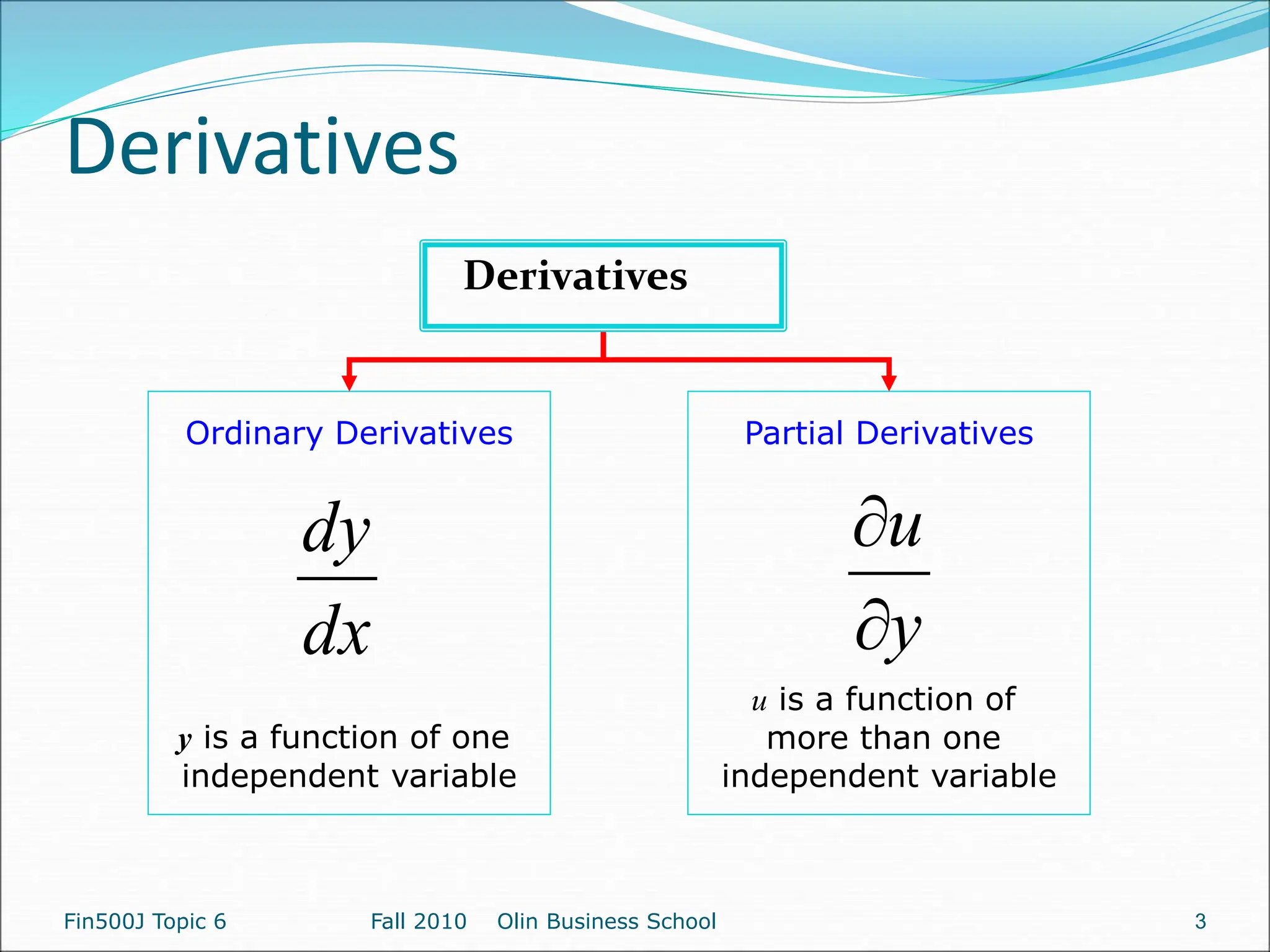 Derivatives

Derivatives

Ordinary Derivatives

$\frac{dy}{dx}$

$y$ is a function of one independent variable

Partial Derivatives

$\frac{\partial u}{\partial y}$

$u$ is a function of more than one independent variable

Fin500J Topic 6

Fall 2010 Olin Business School

3